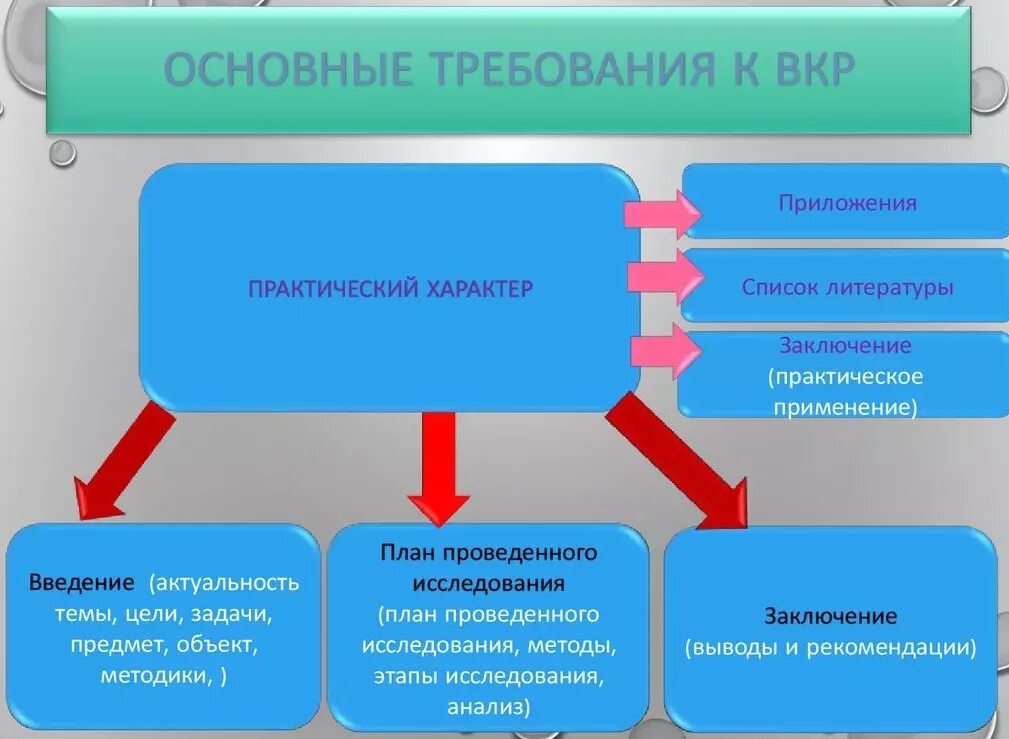 ОСНОВНЫЕ ТРЕБОВАНИЯ К ВКР

ПРАКТИЧЕСКИЙ ХАРАКТЕР

Приложения

Список литературы

Заключение (практическое применение)

Введение (актуальность темы, цели, задачи, предмет, объект, методики, )

План проведенного исследования (план проведенного исследования, методы, этапы исследования, анализ)

Заключение (выводы и рекомендации)